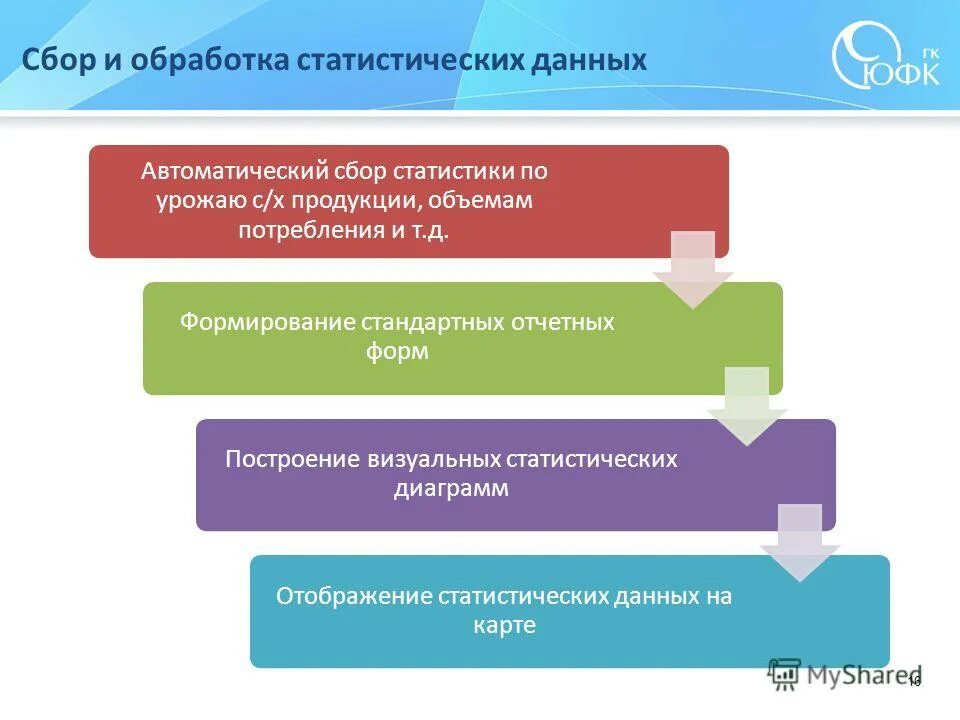 Сбор и обработка статистических данных

ГК ЮФК

Автоматический сбор статистики по урожаю с/х продукции, объемам потребления и т.д.

Формирование стандартных отчетных форм

Построение визуальных статистических диаграмм

Отображение статистических данных на карте

MyShared

16